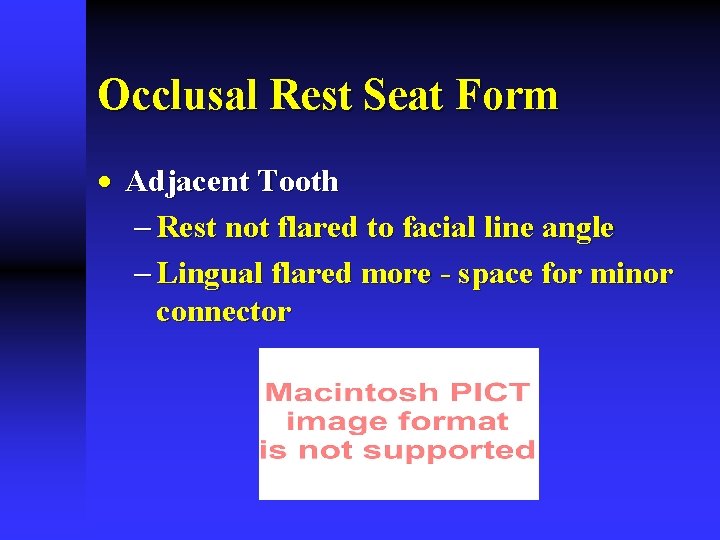 Occlusal Rest Seat Form

• Adjacent Tooth
– Rest not flared to facial line angle
– Lingual flared more - space for minor connector

Macintosh PICT
image format
is not supported